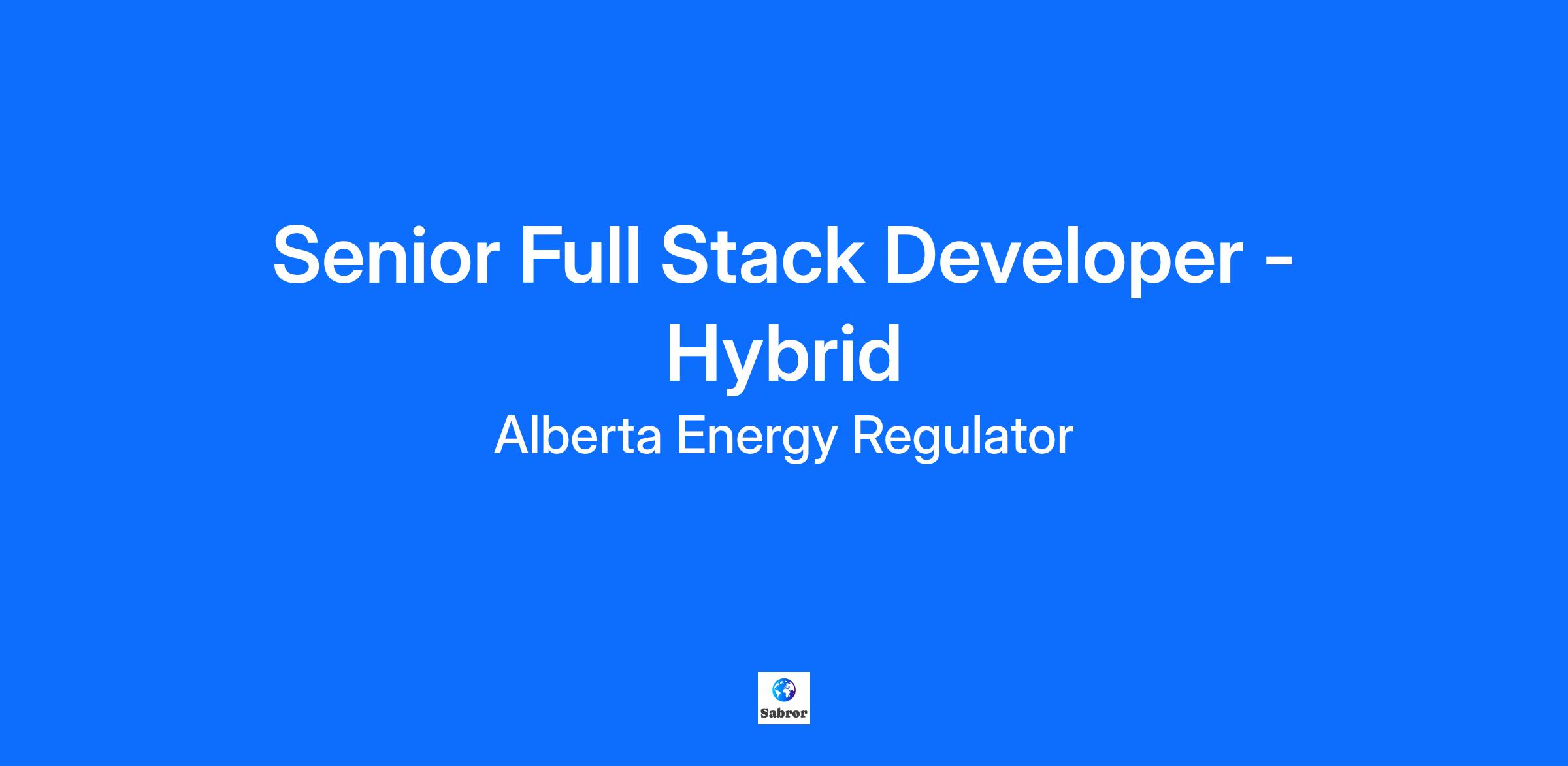 Senior Full Stack Developer - Hybrid

Alberta Energy Regulator

Sabror